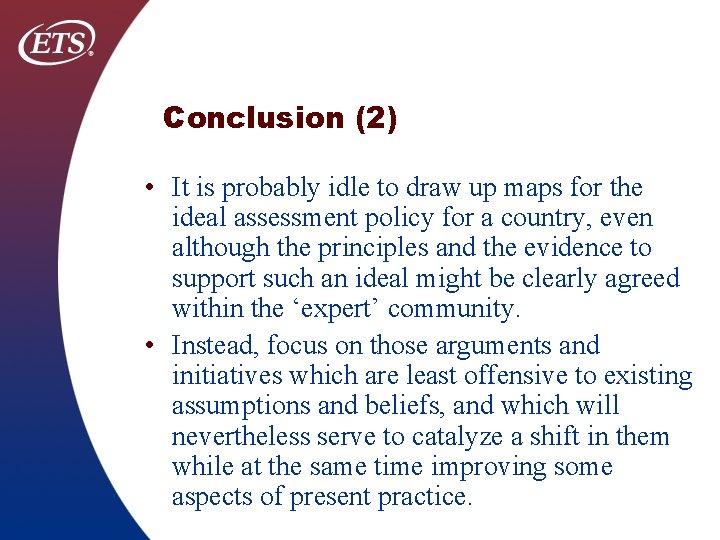 ETS®

Conclusion (2)

• It is probably idle to draw up maps for the ideal assessment policy for a country, even although the principles and the evidence to support such an ideal might be clearly agreed within the ‘expert’ community.

• Instead, focus on those arguments and initiatives which are least offensive to existing assumptions and beliefs, and which will nevertheless serve to catalyze a shift in them while at the same time improving some aspects of present practice.